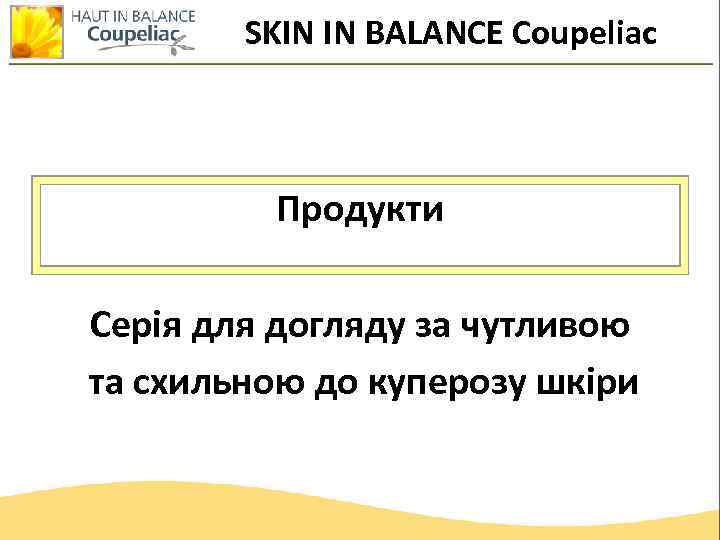 HAUT IN BALANCE
Coupeliac

SKIN IN BALANCE Coupeliac

Продукти

Серія для догляду за чутливою та схильною до куперозу шкіри